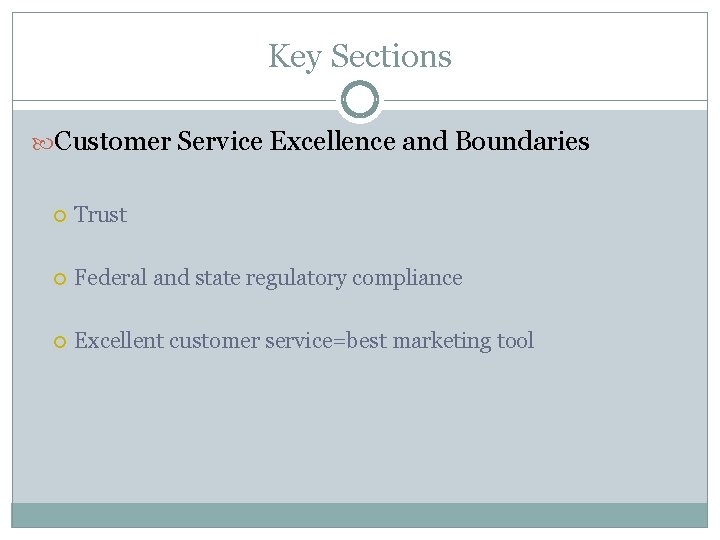 Key Sections

Customer Service Excellence and Boundaries

Trust

Federal and state regulatory compliance

Excellent customer service=best marketing tool